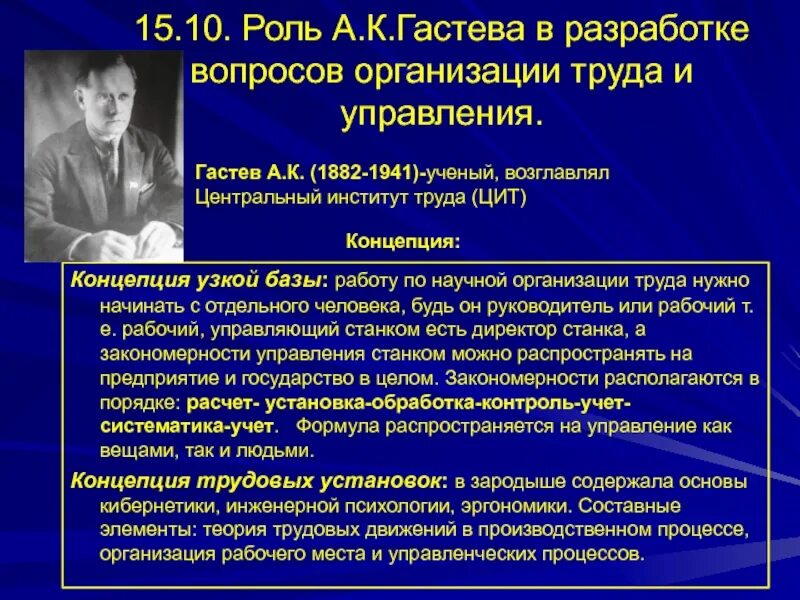 15.10. Роль А.К.Гастева в разработке вопросов организации труда и управления.

Гастев А.К. (1882-1941)-ученый, возглавлял Центральный институт труда (ЦИТ)

Концепция:

Концепция узкой базы: работу по научной организации труда нужно начинать с отдельного человека, будь он руководитель или рабочий т. е. рабочий, управляющий станком есть директор станка, а закономерности управления станком можно распространять на предприятие и государство в целом. Закономерности располагаются в порядке: расчет- установка-обработка-контроль-учет-систематика-учет. Формула распространяется на управление как вещами, так и людьми.

Концепция трудовых установок: в зародыше содержала основы кибернетики, инженерной психологии, эргономики. Составные элементы: теория трудовых движений в производственном процессе, организация рабочего места и управленческих процессов.